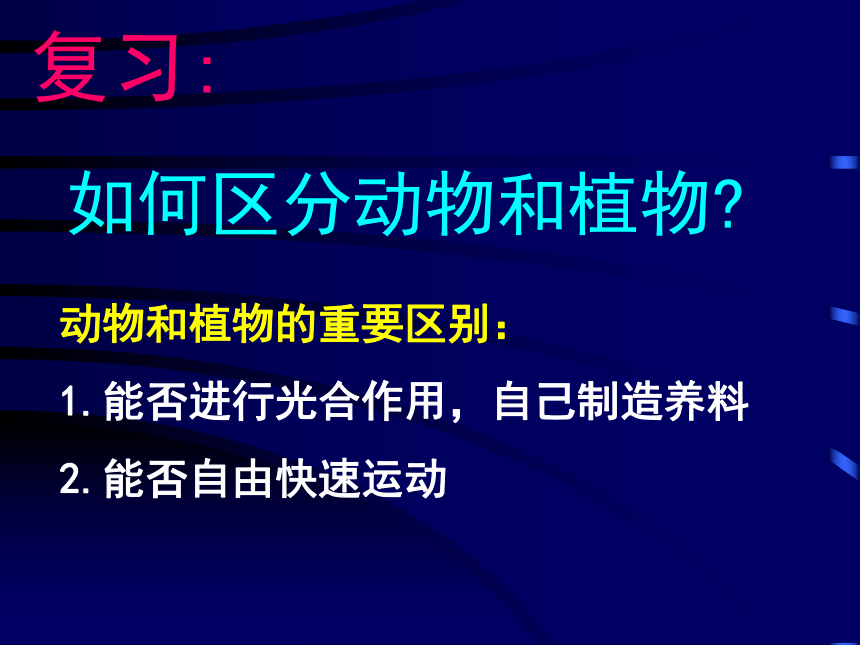 复习:

如何区分动物和植物?

动物和植物的重要区别:

1. 能否进行光合作用，自己制造养料

2. 能否自由快速运动